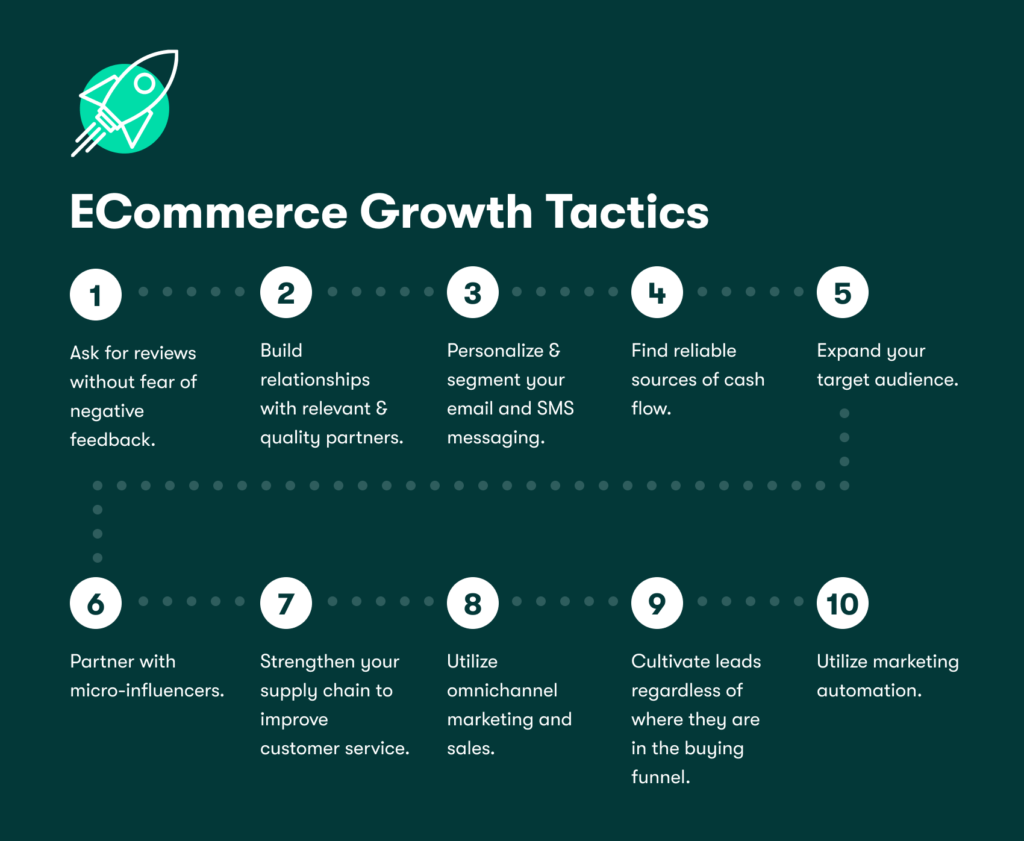 ECommerce Growth Tactics

1

Ask for reviews without fear of negative feedback.

2

Build relationships with relevant & quality partners.

3

Personalize & segment your email and SMS messaging.

4

Find reliable sources of cash flow.

5

Expand your target audience.

6

Partner with micro-influencers.

7

Strengthen your supply chain to improve customer service.

8

Utilize omnichannel marketing and sales.

9

Cultivate leads regardless of where they are in the buying funnel.

10

Utilize marketing automation.